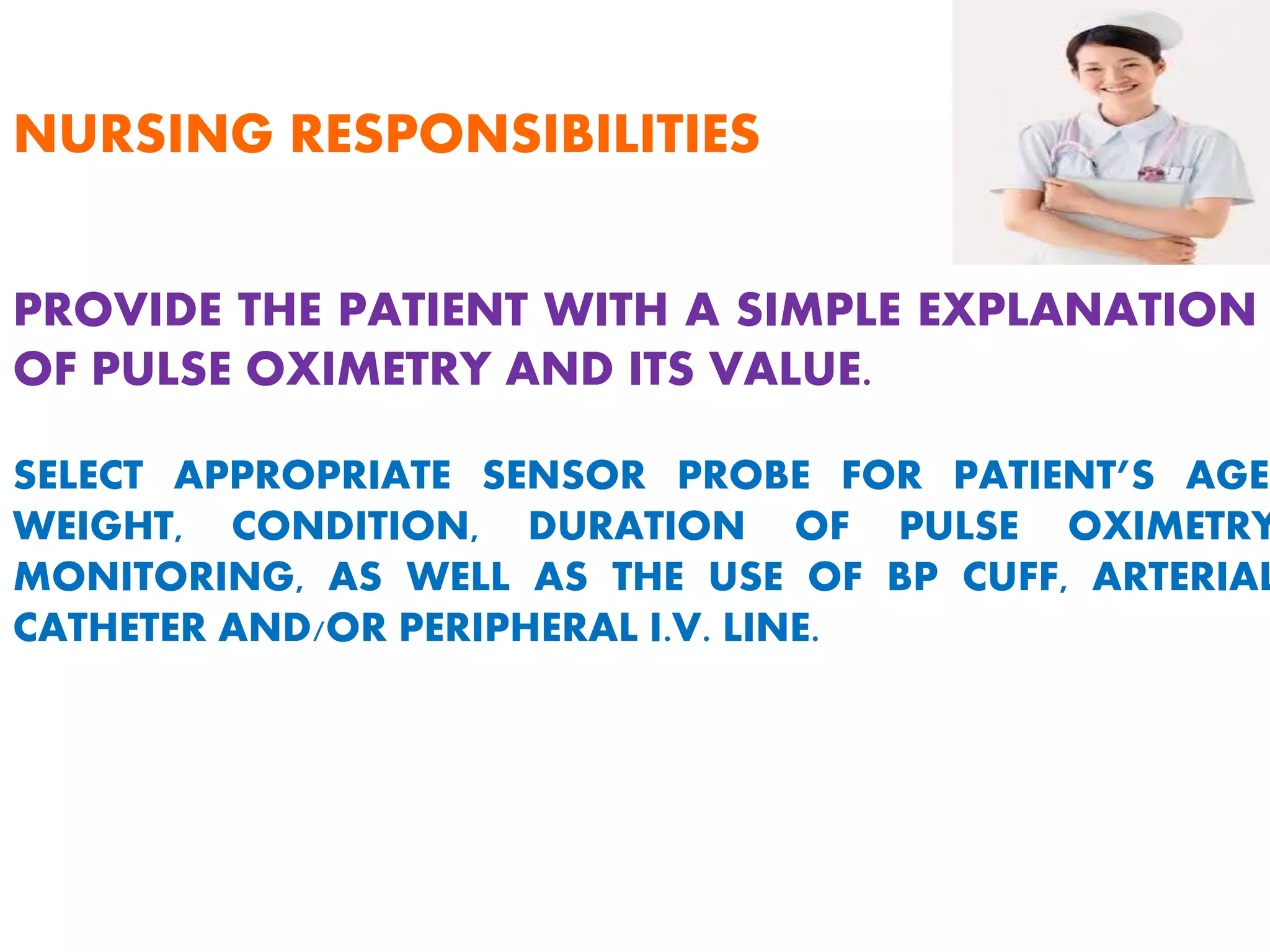 NURSING RESPONSIBILITIES

PROVIDE THE PATIENT WITH A SIMPLE EXPLANATION OF PULSE OXIMETRY AND ITS VALUE.

SELECT APPROPRIATE SENSOR PROBE FOR PATIENT'S AGE WEIGHT, CONDITION, DURATION OF PULSE OXIMETRY MONITORING, AS WELL AS THE USE OF BP CUFF, ARTERIAL CATHETER AND/OR PERIPHERAL I.V. LINE.